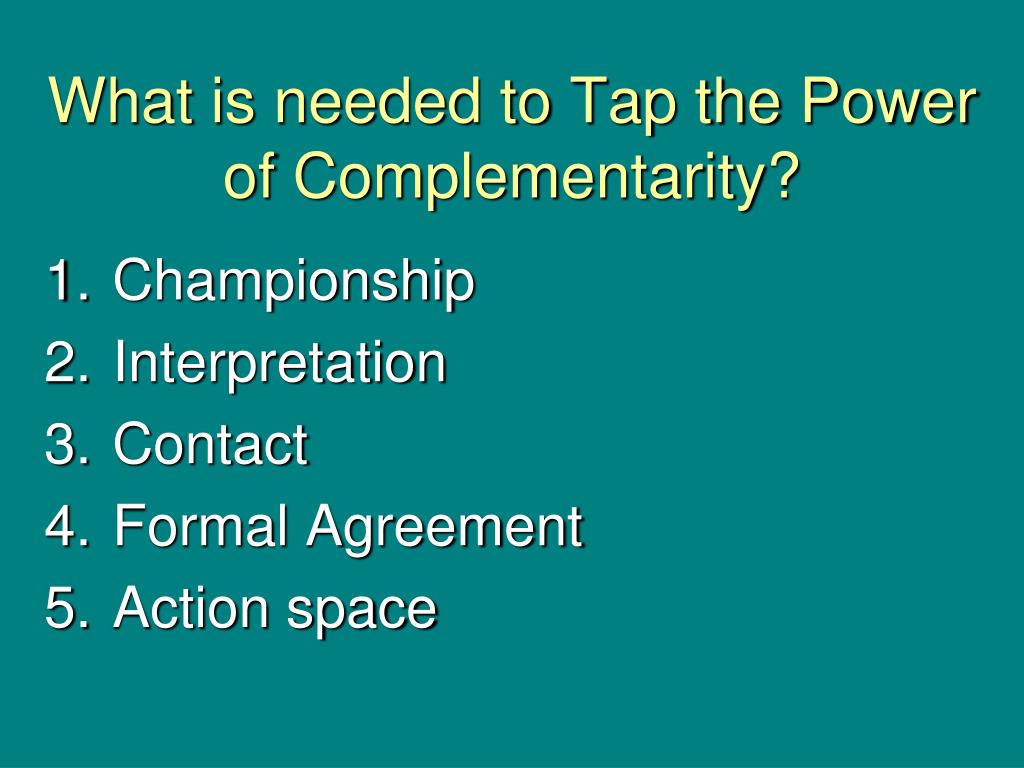 What is needed to Tap the Power of Complementarity?

1. Championship
2. Interpretation
3. Contact
4. Formal Agreement
5. Action space